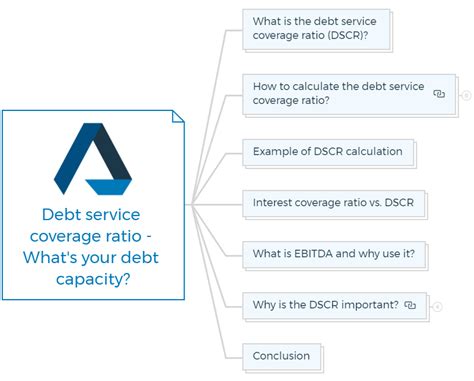 Debt service coverage ratio - What's your debt capacity?

What is the debt service coverage ratio (DSCR)?

How to calculate the debt service coverage ratio?

Example of DSCR calculation

Interest coverage ratio vs. DSCR

What is EBITDA and why use it?

Why is the DSCR important?

Conclusion